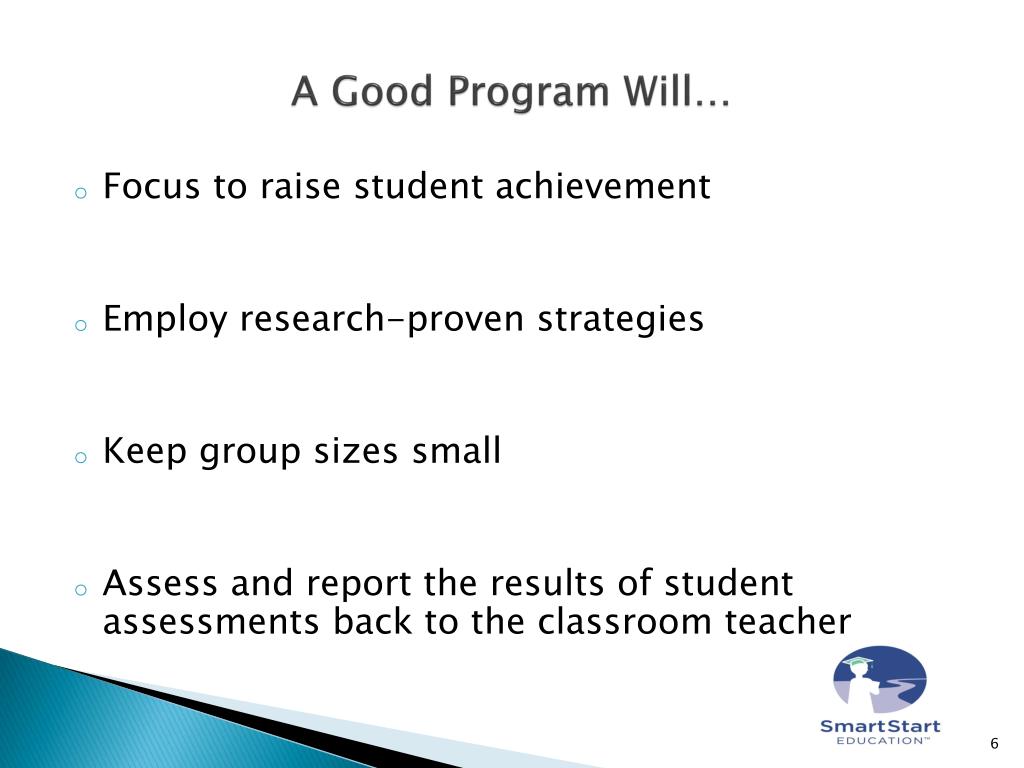 A Good Program Will…

o Focus to raise student achievement

o Employ research-proven strategies

o Keep group sizes small

o Assess and report the results of student assessments back to the classroom teacher

SmartStart
EDUCATION™

6